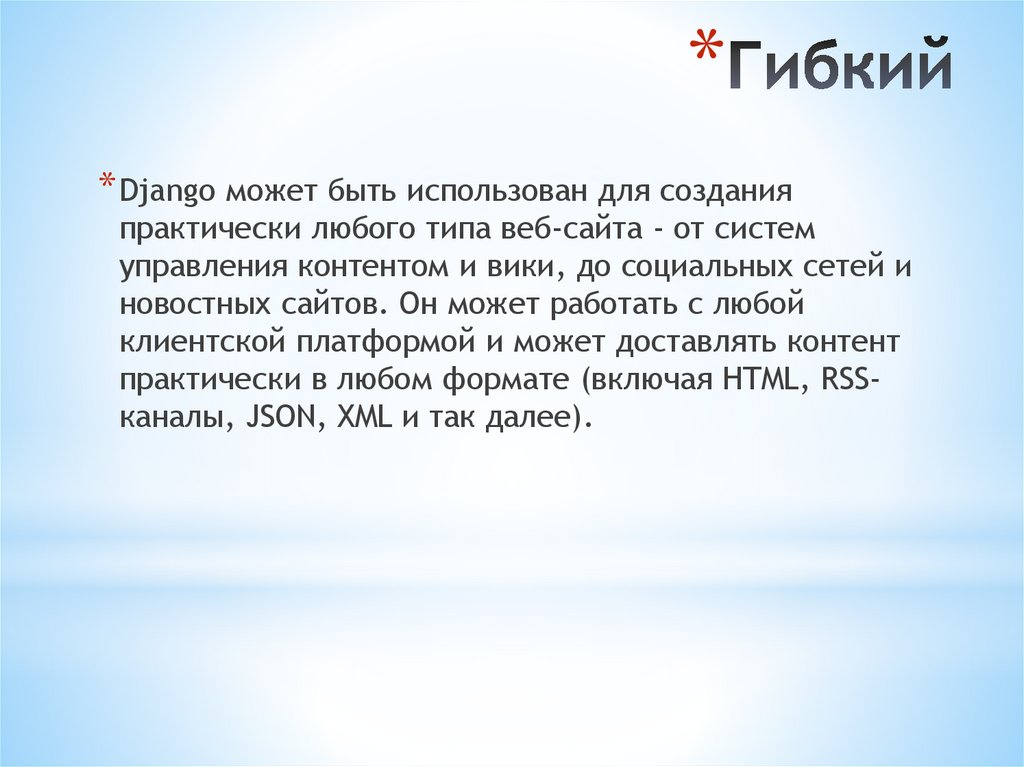 *Гибкий

*Django может быть использован для создания практически любого типа веб-сайта - от систем управления контентом и вики, до социальных сетей и новостных сайтов. Он может работать с любой клиентской платформой и может доставлять контент практически в любом формате (включая HTML, RSS-каналы, JSON, XML и так далее).